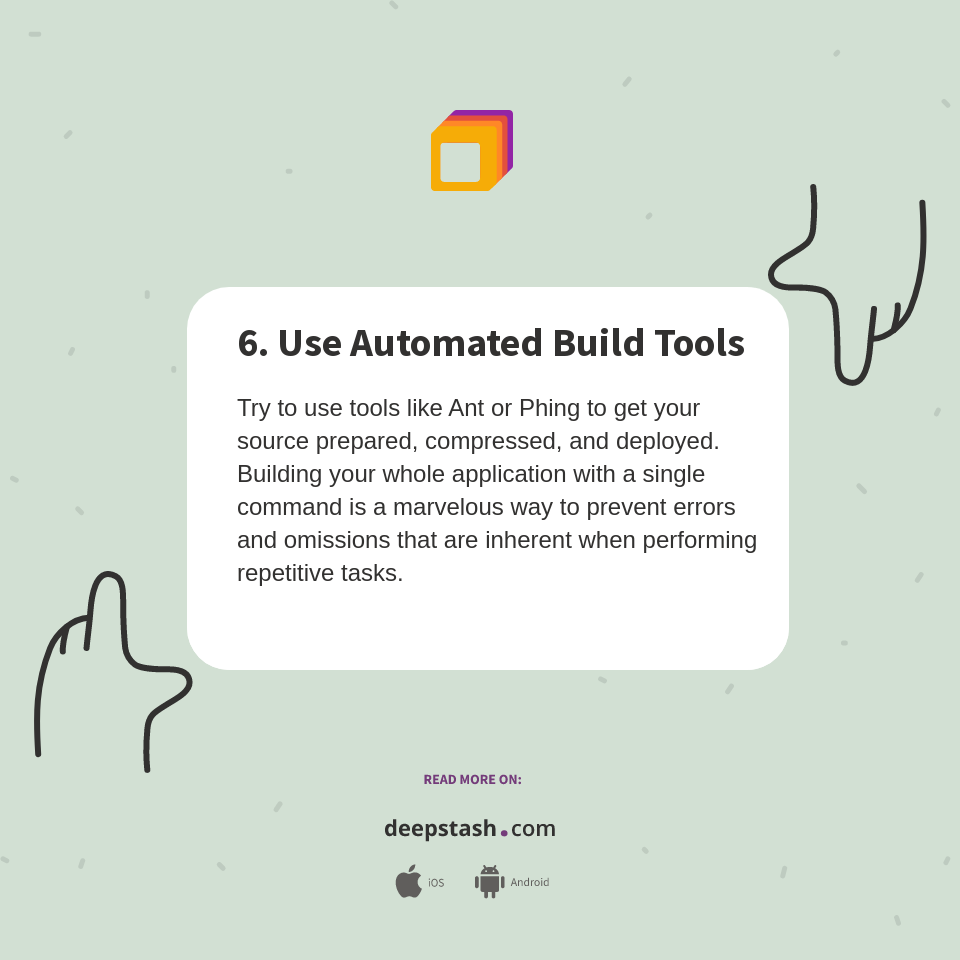 6. Use Automated Build Tools

Try to use tools like Ant or Phing to get your source prepared, compressed, and deployed. Building your whole application with a single command is a marvelous way to prevent errors and omissions that are inherent when performing repetitive tasks.

READ MORE ON:

deepstash.com

iOS Android